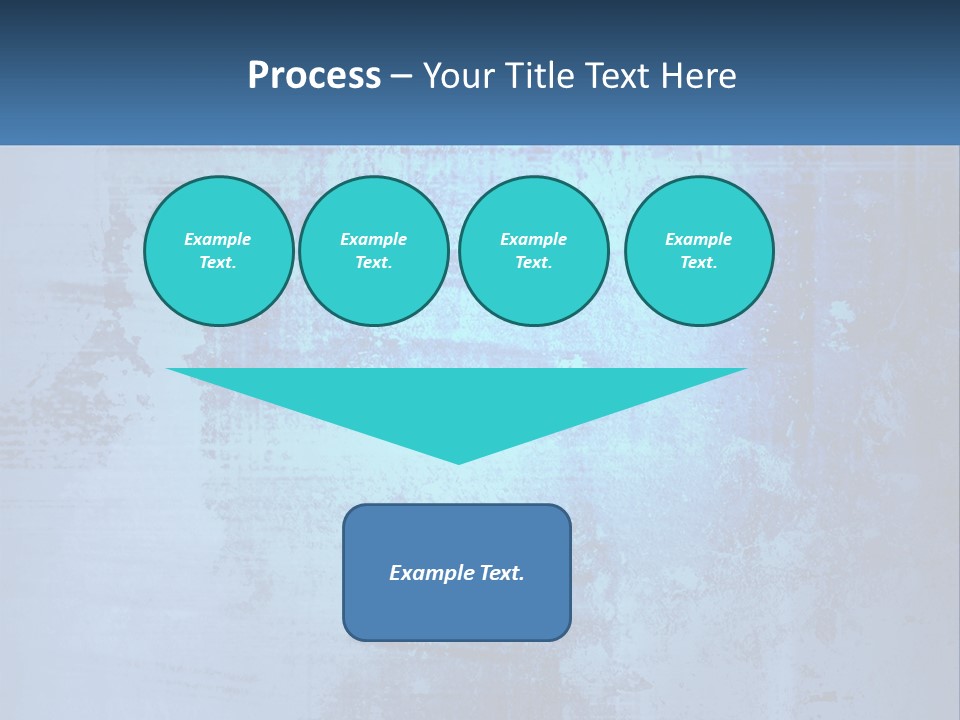 Process – Your Title Text Here

Example Text.

Example Text.

Example Text.

Example Text.

Example Text.